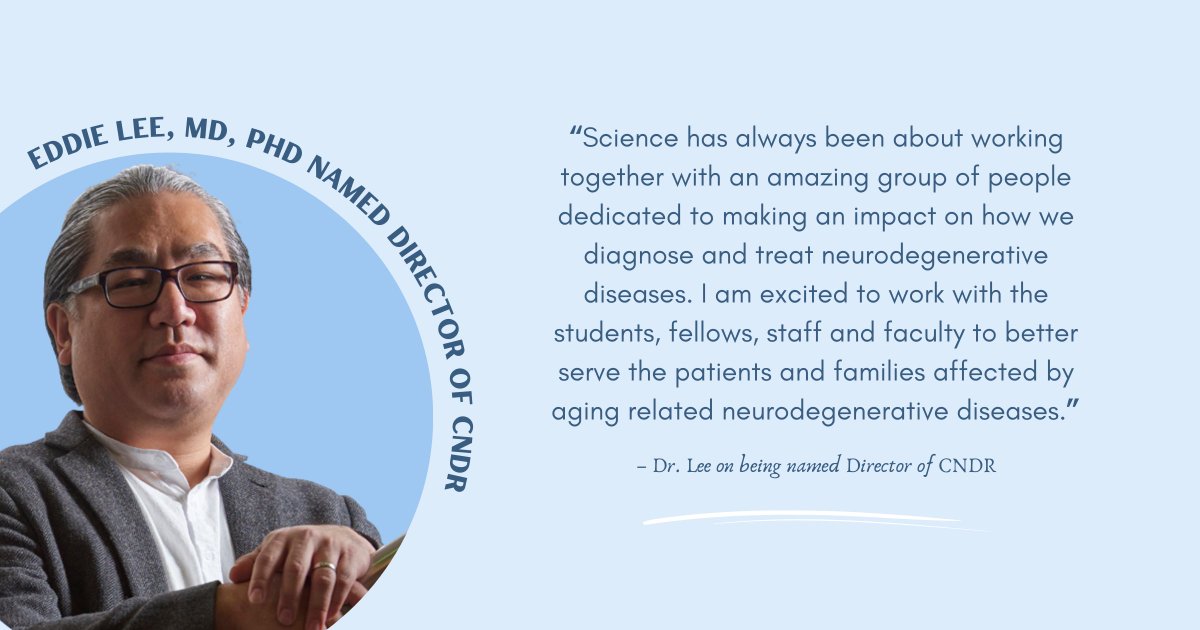 EDDIE LEE, MD, PHD NAMED DIRECTOR OF CNDR

“Science has always been about working together with an amazing group of people dedicated to making an impact on how we diagnose and treat neurodegenerative diseases. I am excited to work with the students, fellows, staff and faculty to better serve the patients and families affected by aging related neurodegenerative diseases.”

– Dr. Lee on being named Director of CNDR